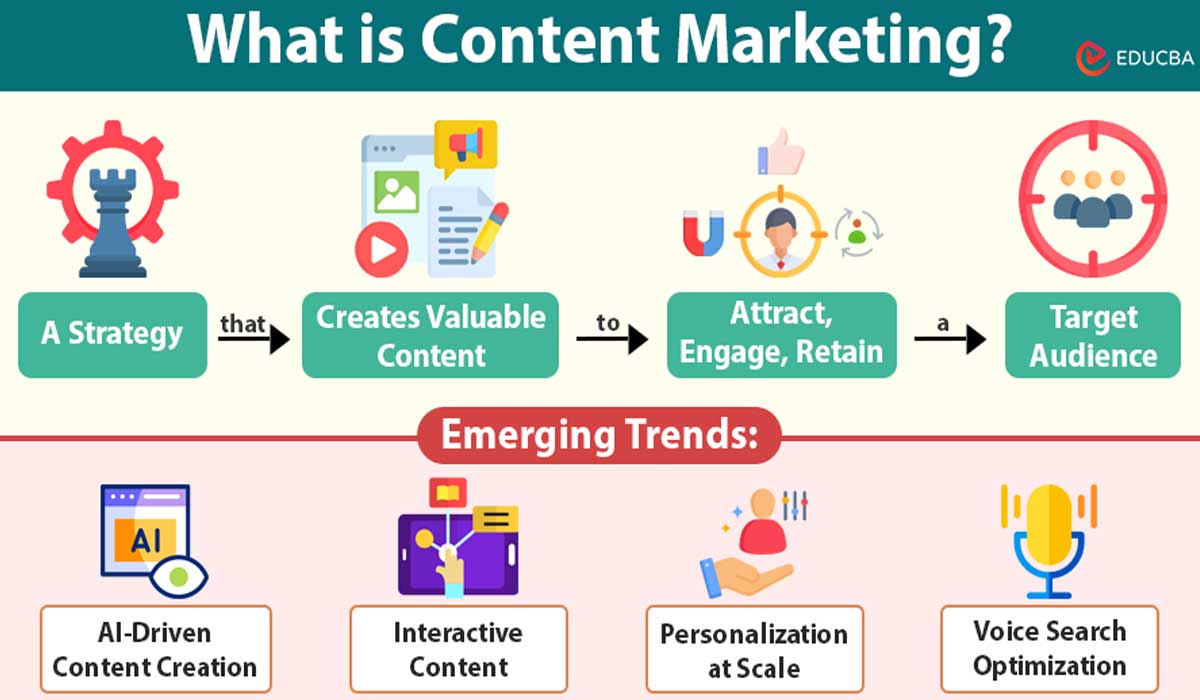 What is Content Marketing?

EDUCBA

A Strategy

that

Creates Valuable Content

to

Attract, Engage, Retain

a

Target Audience

Emerging Trends:

AI

AI-Driven Content Creation

Interactive Content

Personalization at Scale

Voice Search Optimization